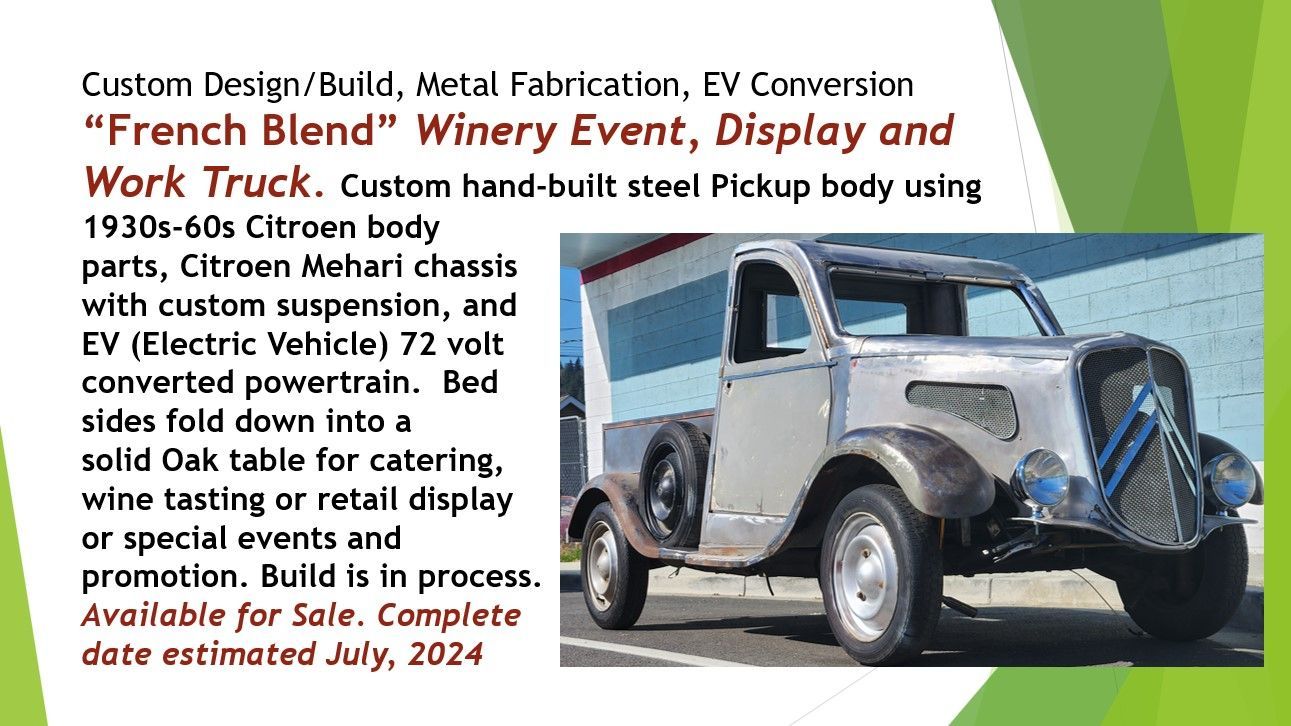 Custom Design/Build, Metal Fabrication, EV Conversion

“French Blend” Winery Event, Display and Work Truck. Custom hand-built steel Pickup body using 1930s-60s Citroen body parts, Citroen Mehari chassis with custom suspension, and EV (Electric Vehicle) 72 volt converted powertrain. Bed sides fold down into a solid Oak table for catering, wine tasting or retail display or special events and promotion. Build is in process. Available for Sale. Complete date estimated July, 2024